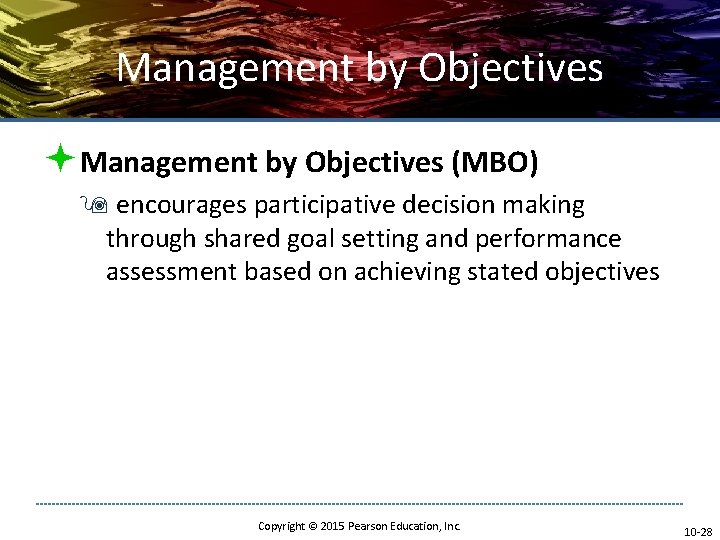 Management by Objectives

Management by Objectives (MBO)

encourages participative decision making through shared goal setting and performance assessment based on achieving stated objectives

Copyright © 2015 Pearson Education, Inc.

10-28